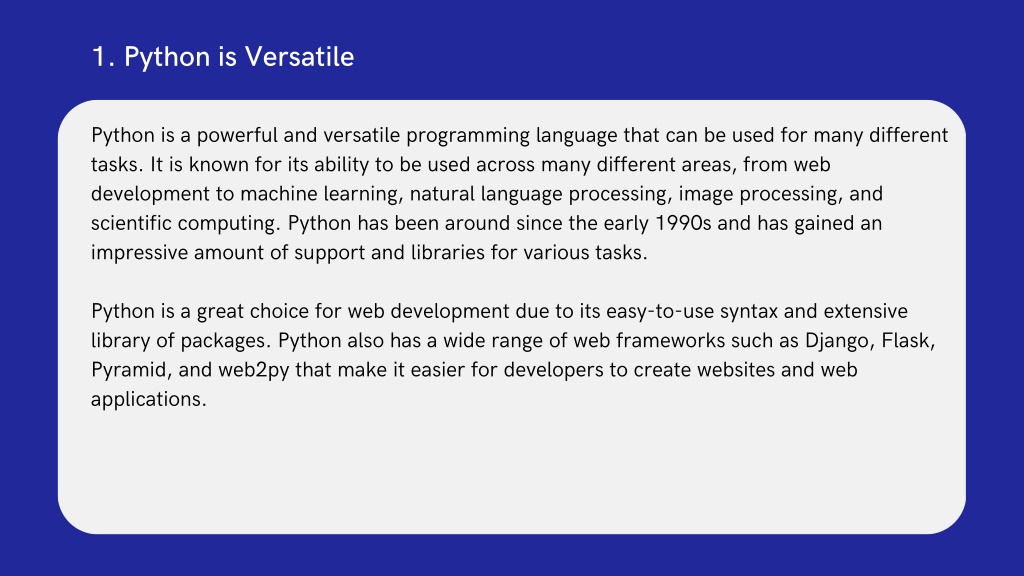 1. Python is Versatile

Python is a powerful and versatile programming language that can be used for many different tasks. It is known for its ability to be used across many different areas, from web development to machine learning, natural language processing, image processing, and scientific computing. Python has been around since the early 1990s and has gained an impressive amount of support and libraries for various tasks.

Python is a great choice for web development due to its easy-to-use syntax and extensive library of packages. Python also has a wide range of web frameworks such as Django, Flask, Pyramid, and web2py that make it easier for developers to create websites and web applications.